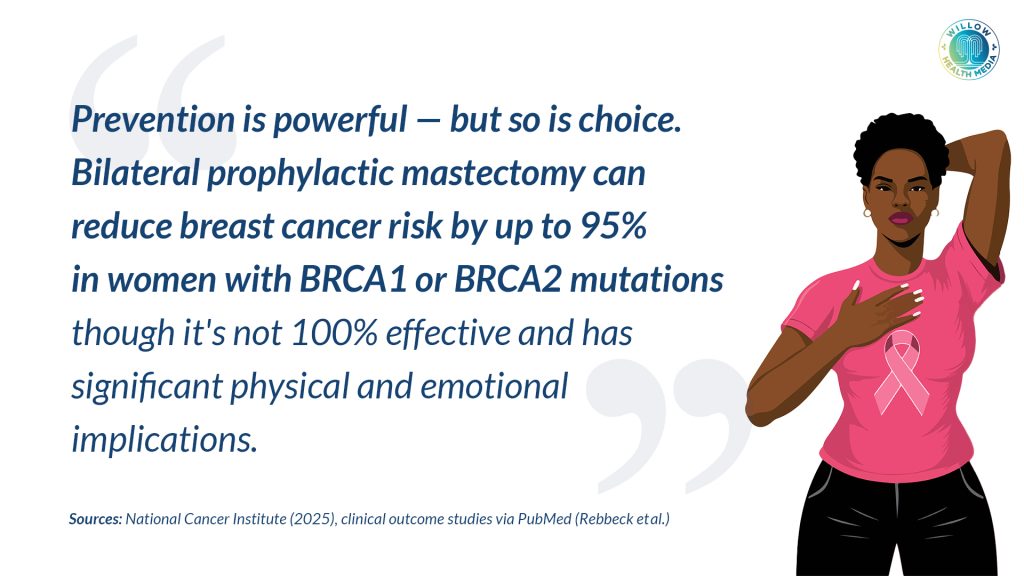 WILLOW HEALTH MEDIA

Prevention is powerful — but so is choice. Bilateral prophylactic mastectomy can reduce breast cancer risk by up to 95% in women with BRCA1 or BRCA2 mutations though it's not 100% effective and has significant physical and emotional implications.

Sources: National Cancer Institute (2025), clinical outcome studies via PubMed (Rebbeck et al.)